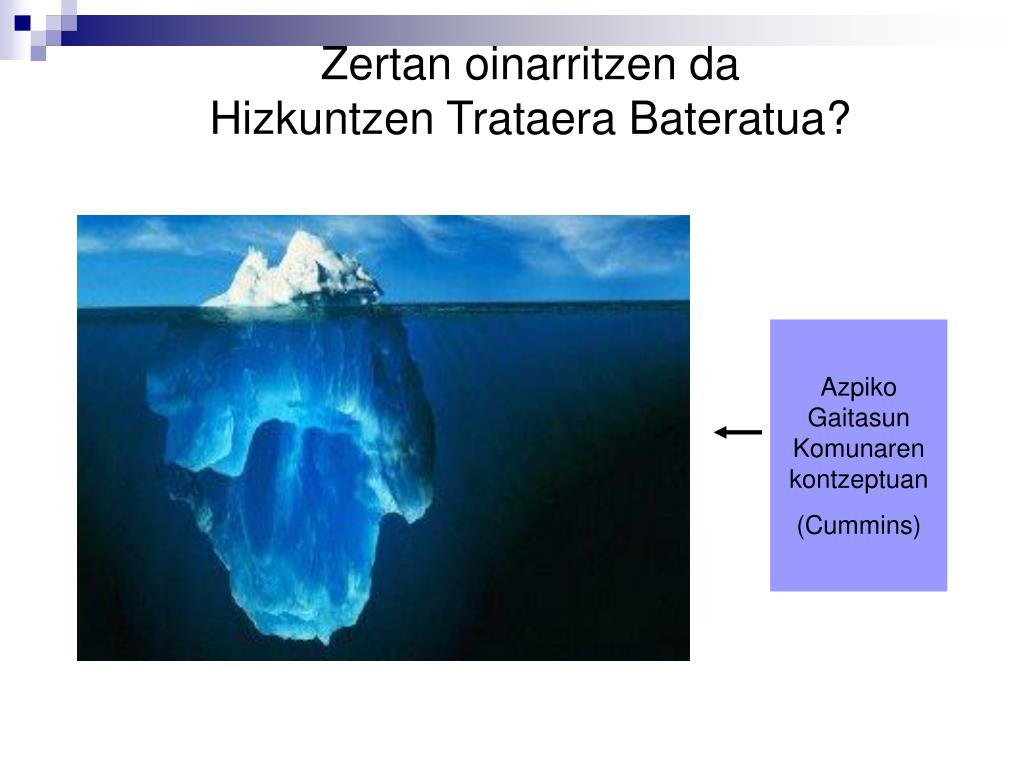 Zertan oinarritzen da
Hizkuntzen Trataera Bateratua?

Azpiko Gaitasun Komunaren kontzeptuan

(Cummins)